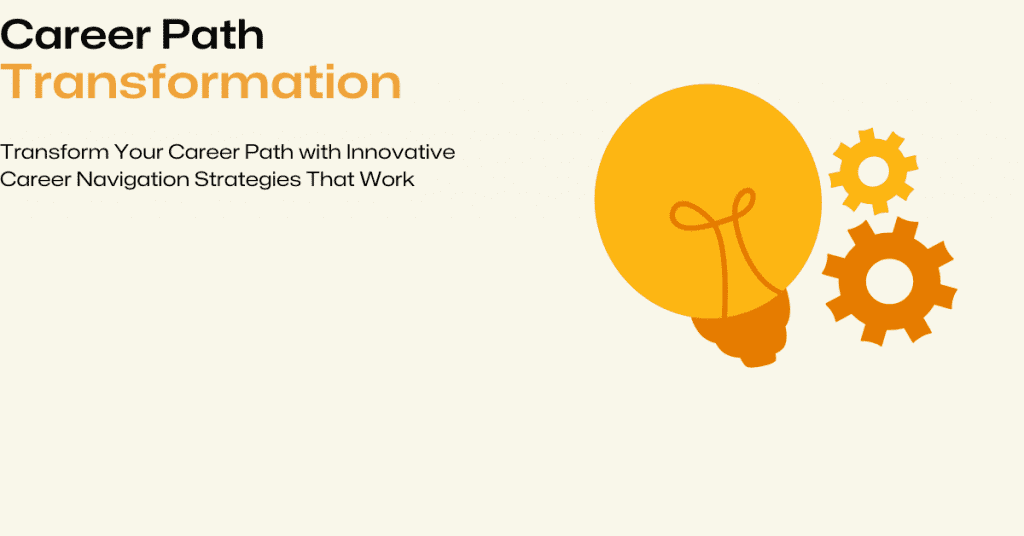 Career Path
Transformation

Transform Your Career Path with Innovative Career Navigation Strategies That Work